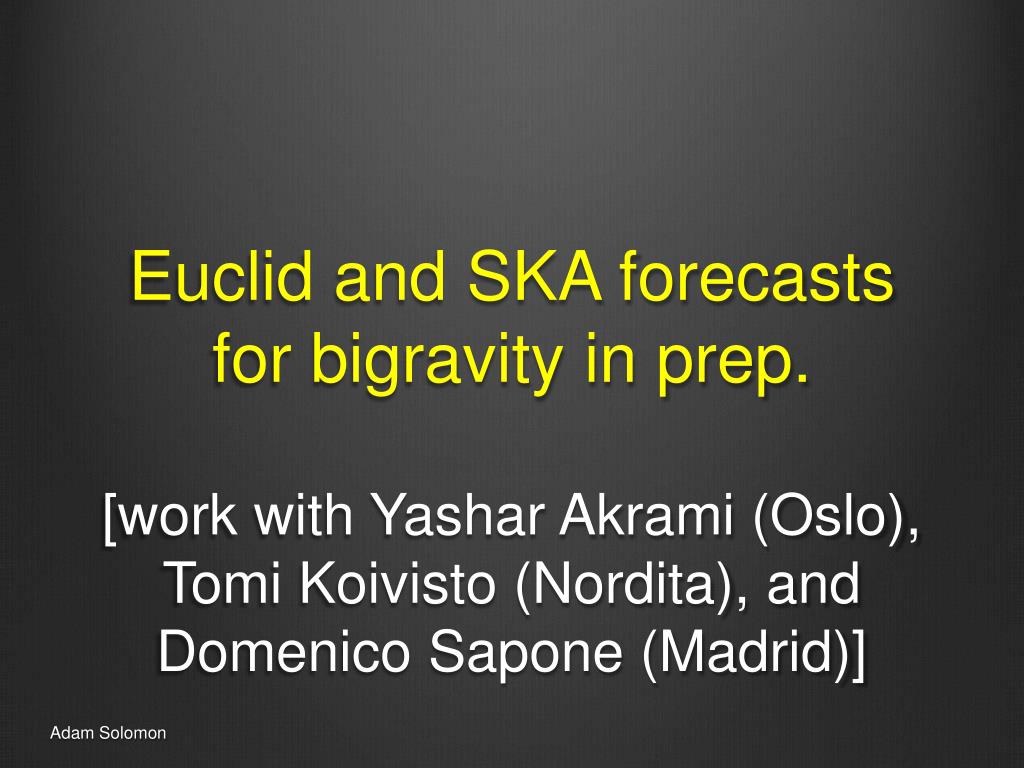 Euclid and SKA forecasts for bigravity in prep.

[work with Yashar Akrami (Oslo), Tomi Koivisto (Nordita), and Domenico Sapone (Madrid)]

Adam Solomon